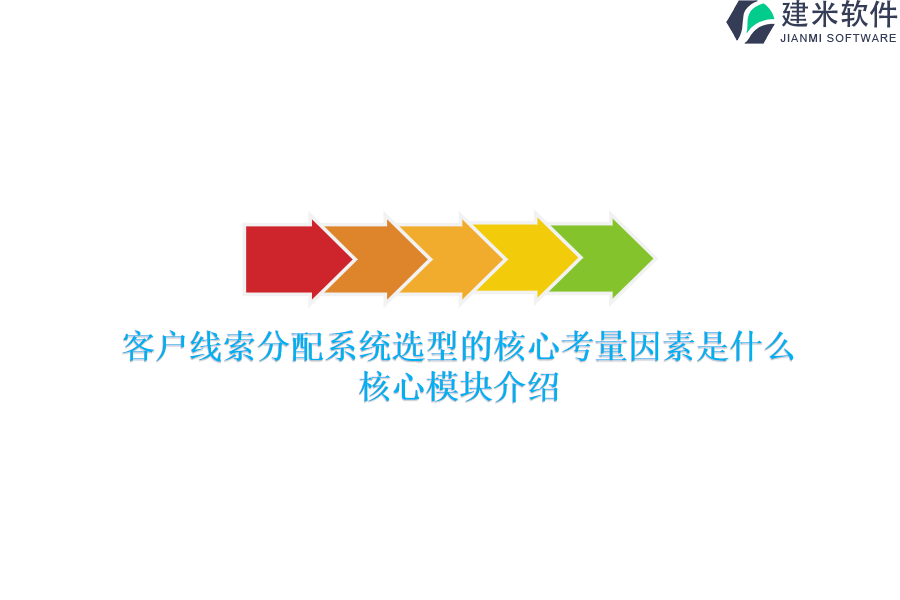 建米软件
JIANMI SOFTWARE

客户线索分配系统选型的核心考量因素是什么
核心模块介绍